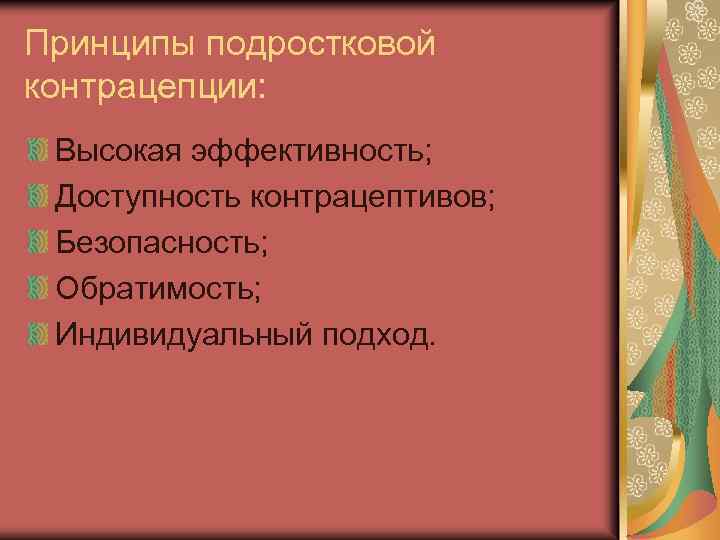 Принципы подростковой контрацепции:

Высокая эффективность;
Доступность контрацептивов;
Безопасность;
Обратимость;
Индивидуальный подход.